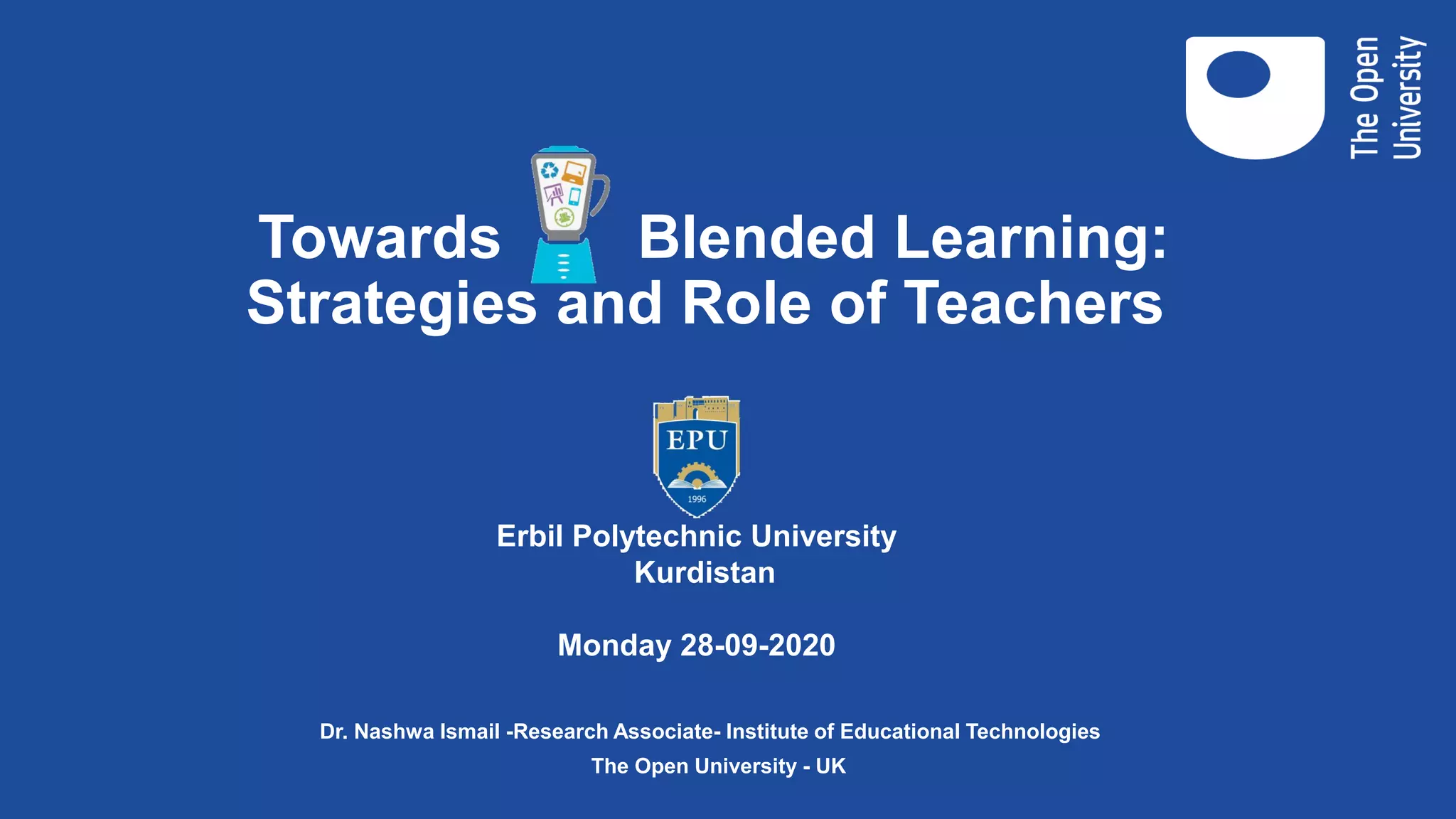 The Open University

Towards Blended Learning: Strategies and Role of Teachers

EPU
1996

Erbil Polytechnic University
Kurdistan

Monday 28-09-2020

Dr. Nashwa Ismail -Research Associate- Institute of Educational Technologies
The Open University - UK